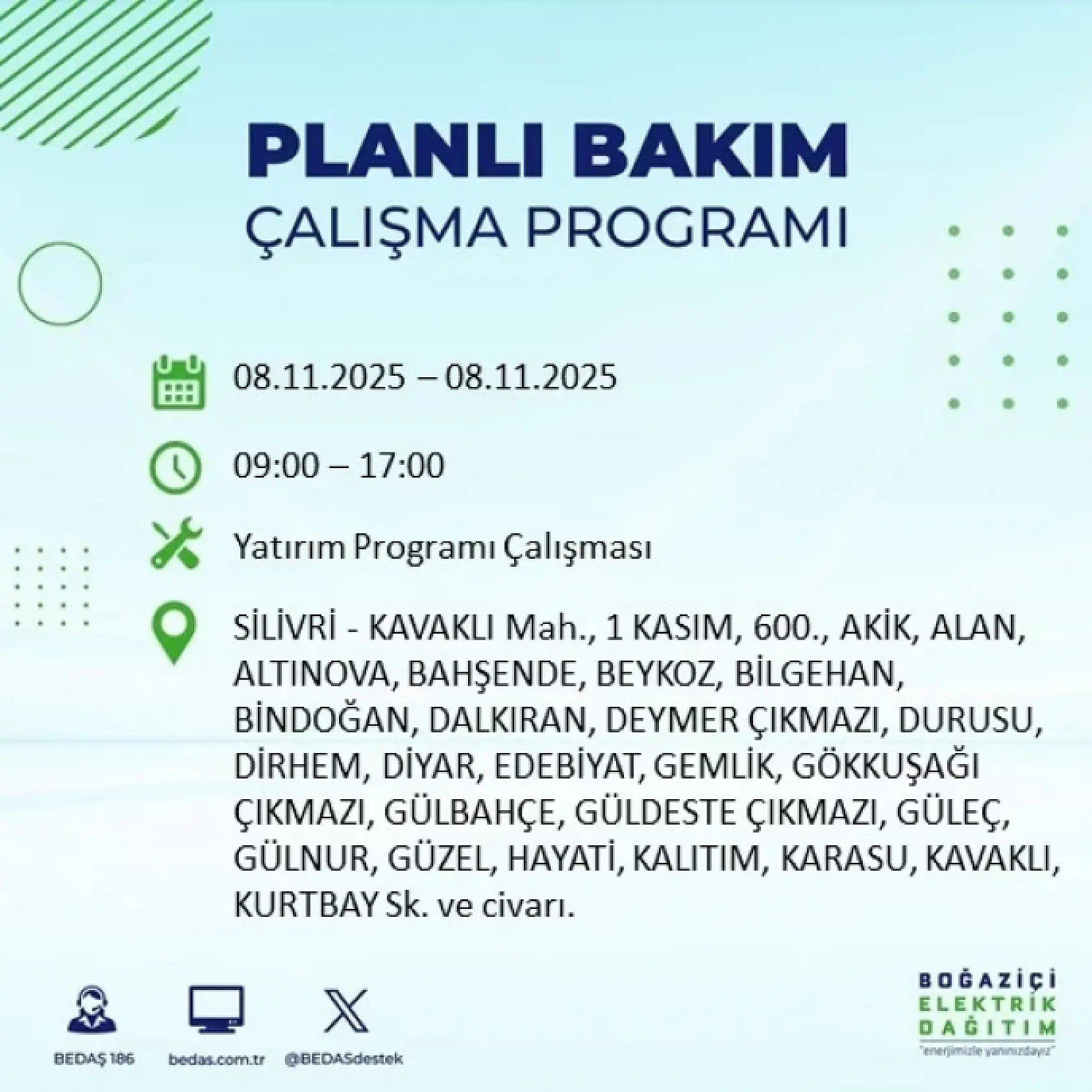 PLANLI BAKIM
ÇALIŞMA PROGRAMI

08.11.2025 – 08.11.2025

09:00 – 17:00

Yatırım Programı Çalışması

SİLİVRİ - KAVAKLI Mah., 1 KASIM, 600., AKİK, ALAN, ALTINOVA, BAHŞENDE, BEYKOZ, BİLGEHAN, BİNDOĞAN, DALKIRAN, DEYMER ÇIKMAZI, DURUSU, DİRHEM, DİYAR, EDEBİYAT, GEMLİK, GÖKKUŞAĞI ÇIKMAZI, GÜLBAHÇE, GÜLDESTE ÇIKMAZI, GÜLEÇ, GÜLNUR, GÜZEL, HAYATİ, KALITIM, KARASU, KAVAKLI, KURTBAY Sk. ve civarı.

BEDAŞ 186
bedas.com.tr
@BEDASdestek

BOĞAZİÇİ
ELEKTRİK
DAĞITIM
"enerjimizle yanınızdayız"